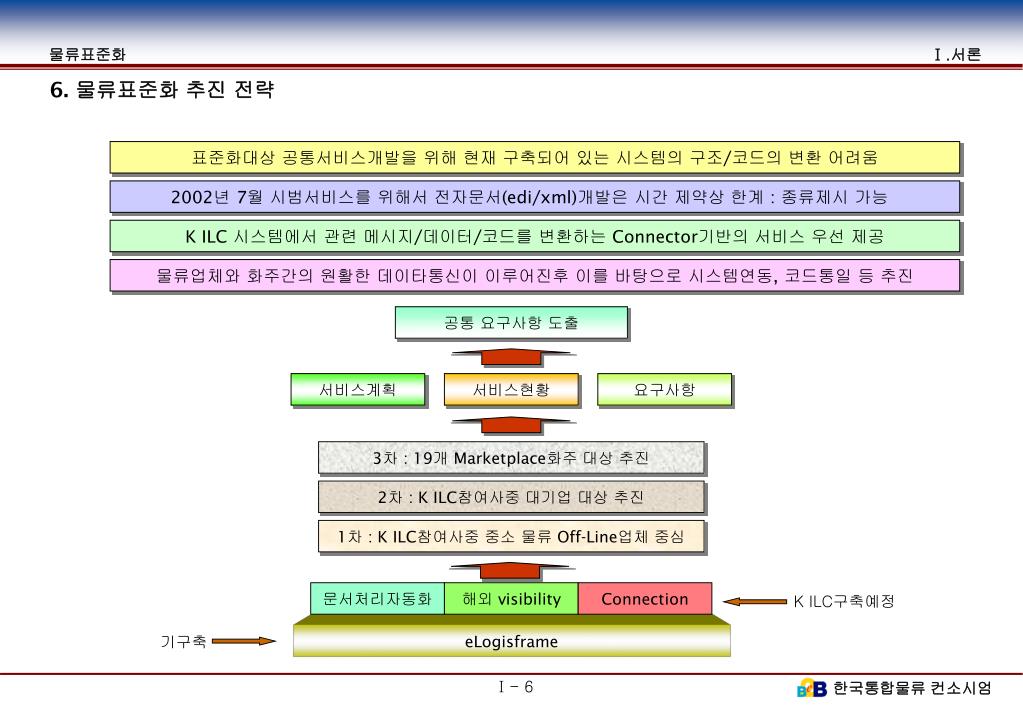 물류표준화

Ⅰ.서론

6. 물류표준화 추진 전략

표준화대상 공통서비스개발을 위해 현재 구축되어 있는 시스템의 구조/코드의 변환 어려움

2002년 7월 시범서비스를 위해서 전자문서(edi/xml)개발은 시간 제약상 한계 : 종류제시 가능

K ILC 시스템에서 관련 메시지/데이터/코드를 변환하는 Connector기반의 서비스 우선 제공

물류업체와 화주간의 원활한 데이타통신이 이루어진후 이를 바탕으로 시스템연동, 코드통일 등 추진

공통 요구사항 도출

서비스계획

서비스현황

요구사항

3차 : 19개 Marketplace화주 대상 추진

2차 : K ILC참여사중 대기업 대상 추진

1차 : K ILC참여사중 중소 물류 Off-Line업체 중심

문서처리자동화

해외 visibility

Connection

K ILC구축예정

기구축

eLogisframe

Ⅰ - 6

B2B 한국통합물류 컨소시엄